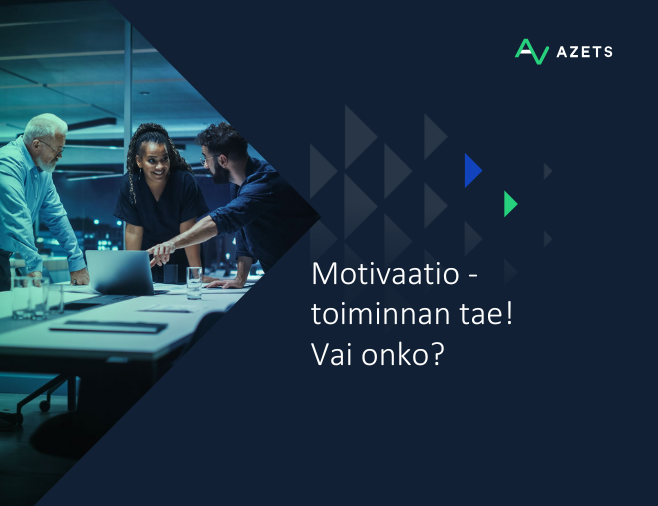 AZETS

Motivaatio - toiminnan tae! Vai onko?